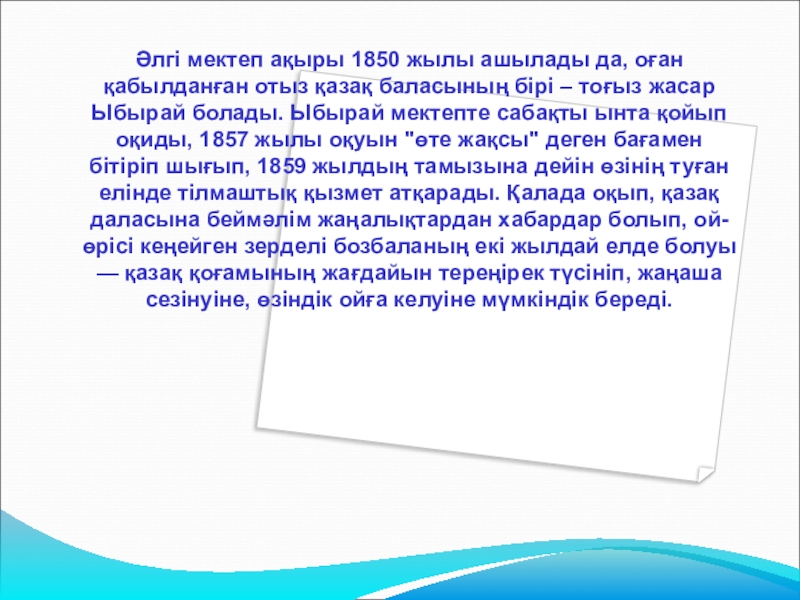 Әлгі мектеп ақыры 1850 жылы ашылады да, оған қабылданған отыз қазақ баласының бірі – тоғыз жасар Ыбырай болады. Ыбырай мектепте сабақты ынта қойып оқиды, 1857 жылы оқуын "өте жақсы" деген бағамен бітіріп шығып, 1859 жылдың тамызына дейін өзінің туған елінде тілмаштық қызмет атқарады. Қалада оқып, қазақ даласына беймәлім жаңалықтардан хабардар болып, ой-өрісі кеңейген зерделі бозбаланың екі жылдай елде болуы — қазақ қоғамының жағдайын тереңірек түсініп, жаңаша сезінуіне, өзіндік ойға келуіне мүмкіндік береді.